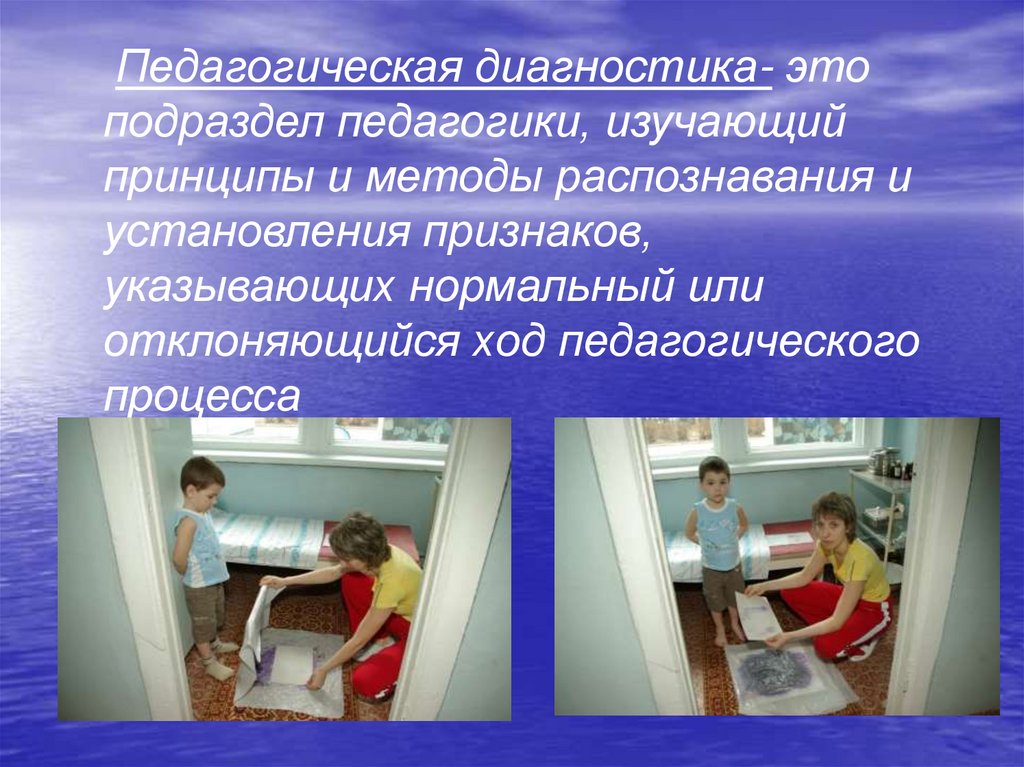 Педагогическая диагностика- это подраздел педагогики, изучающий принципы и методы распознавания и установления признаков, указывающих нормальный или отклоняющийся ход педагогического процесса